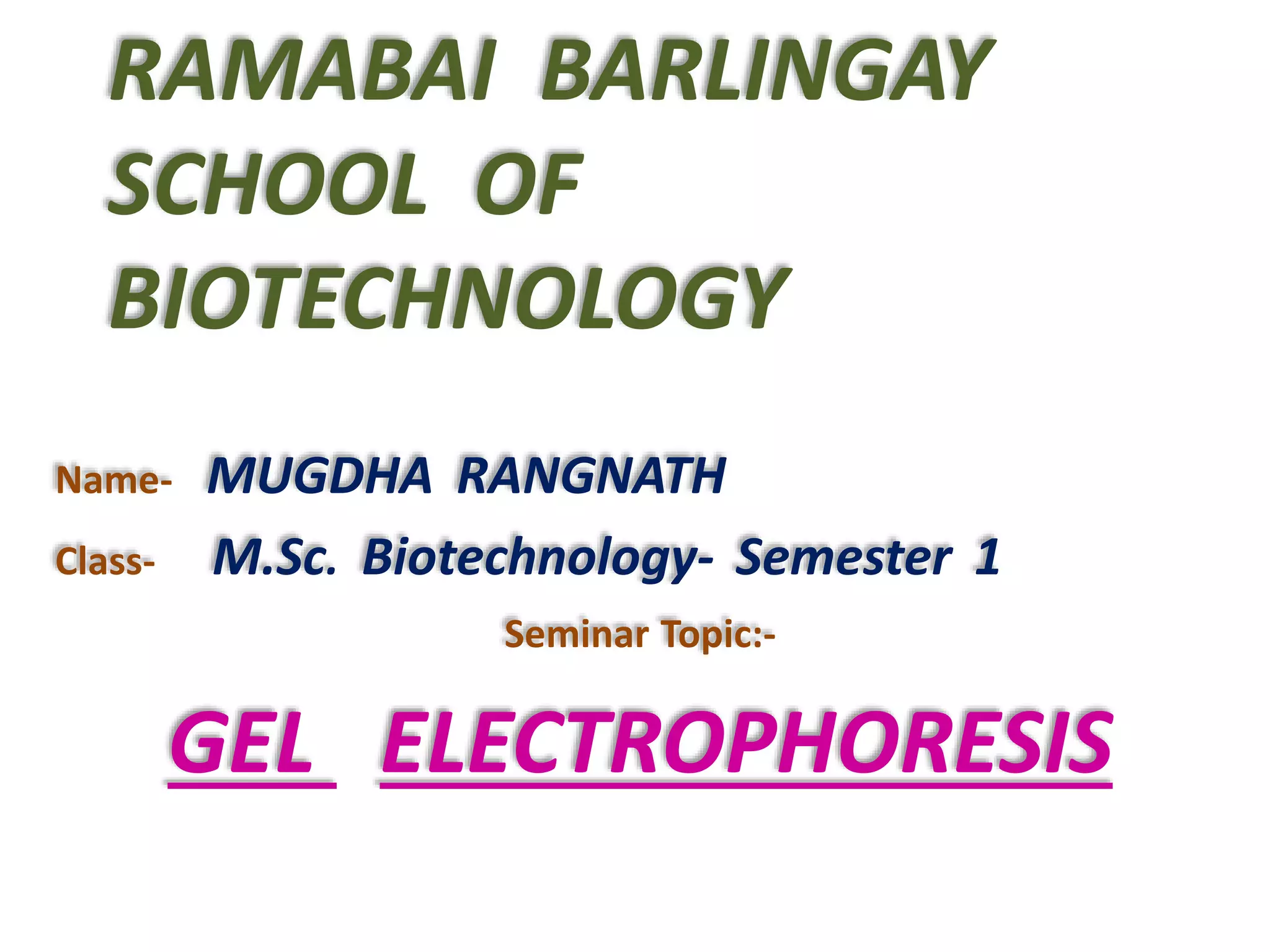 RAMABAI BARLINGAY SCHOOL OF BIOTECHNOLOGY

Name- MUGDHA RANGNATH

Class- M.Sc. Biotechnology- Semester 1

Seminar Topic:-

GEL ELECTROPHORESIS